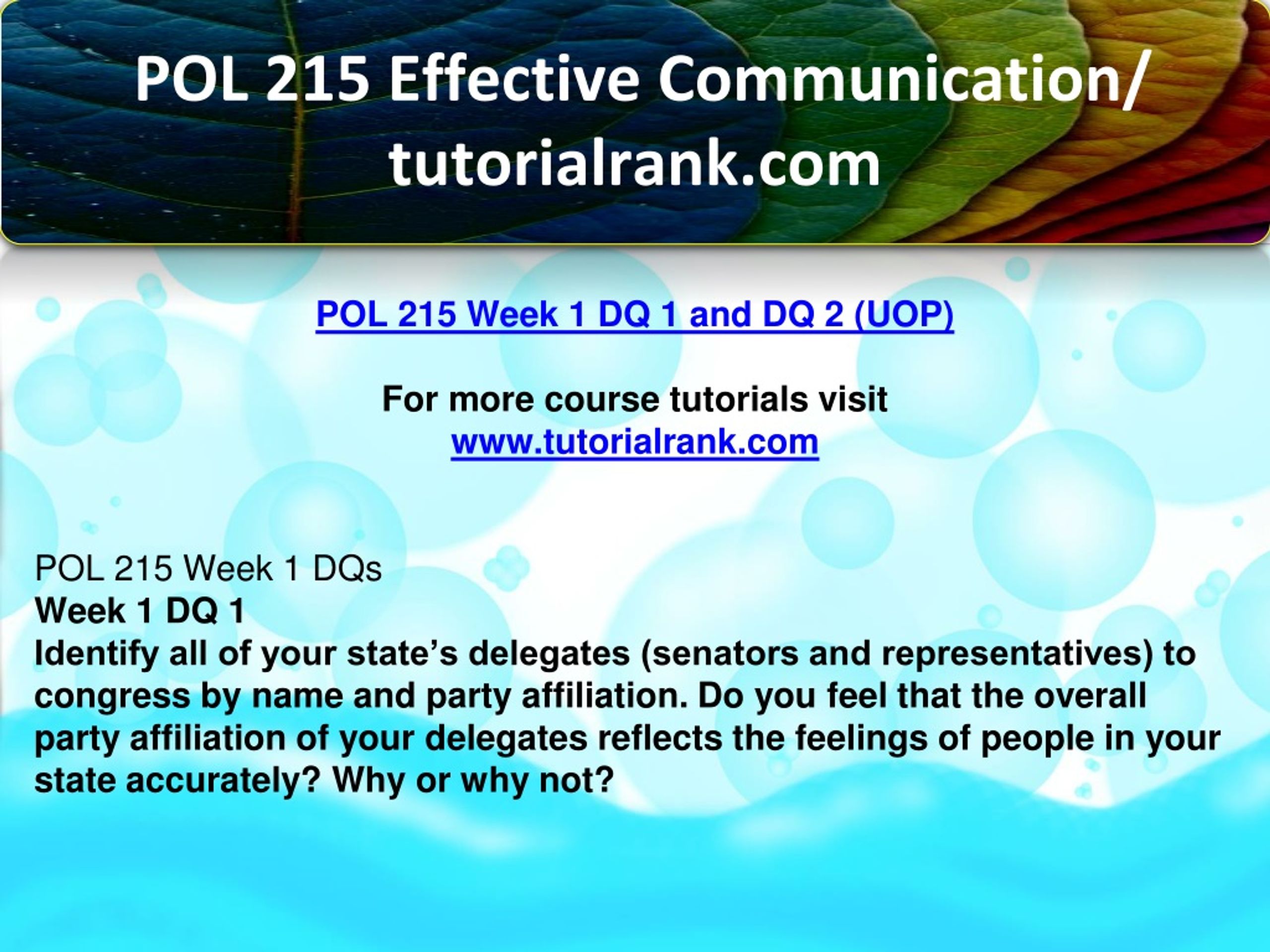 POL 215 Effective Communication/ tutorialrank.com

POL 215 Week 1 DQ 1 and DQ 2 (UOP)

For more course tutorials visit
www.tutorialrank.com

POL 215 Week 1 DQs
Week 1 DQ 1
Identify all of your state’s delegates (senators and representatives) to congress by name and party affiliation. Do you feel that the overall party affiliation of your delegates reflects the feelings of people in your state accurately? Why or why not?